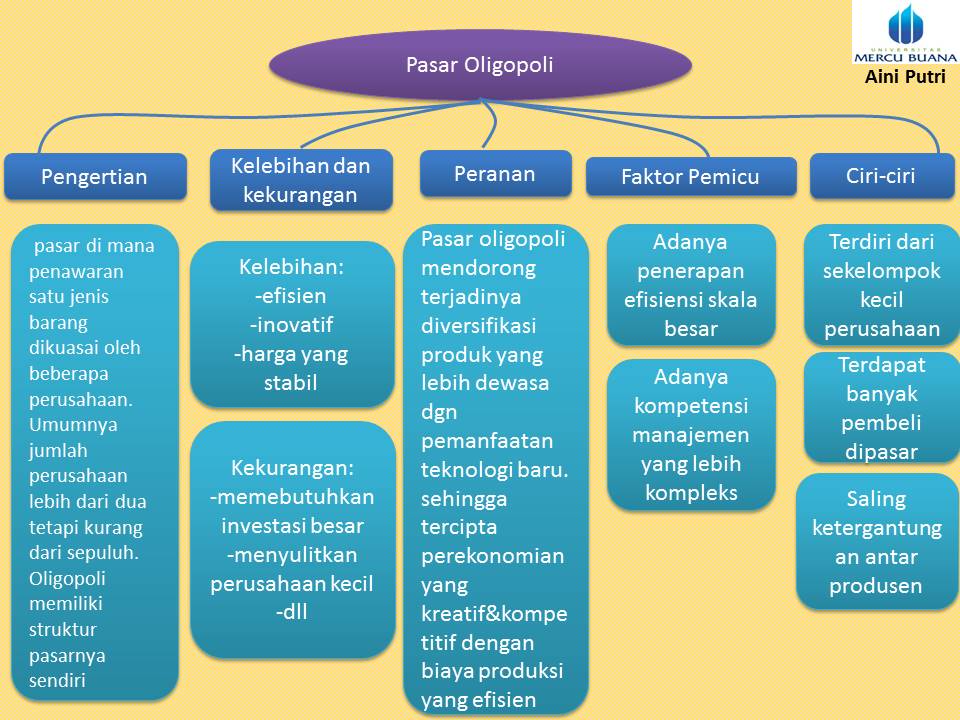 UNIVERSITAS MERCU BUANA
Aini Putri

Pasar Oligopoli

Pengertian

Kelebihan dan kekurangan

Peranan

Faktor Pemicu

Ciri-ciri

pasar di mana penawaran satu jenis barang dikuasai oleh beberapa perusahaan. Umumnya jumlah perusahaan lebih dari dua tetapi kurang dari sepuluh. Oligopoli memiliki struktur pasarnya sendiri

Kelebihan:
-efisien
-inovatif
-harga yang stabil

Kekurangan:
-memebutuhkan investasi besar
-menyulitkan perusahaan kecil
-dll

Pasar oligopoli mendorong terjadinya diversifikasi produk yang lebih dewasa dgn pemanfaatan teknologi baru. sehingga tercipta perekonomian yang kreatif&kompetitif dengan biaya produksi yang efisien

Adanya penerapan efisiensi skala besar

Adanya kompetensi manajemen yang lebih kompleks

Terdiri dari sekelompok kecil perusahaan

Terdapat banyak pembeli dipasar

Saling ketergantungan antar produsen